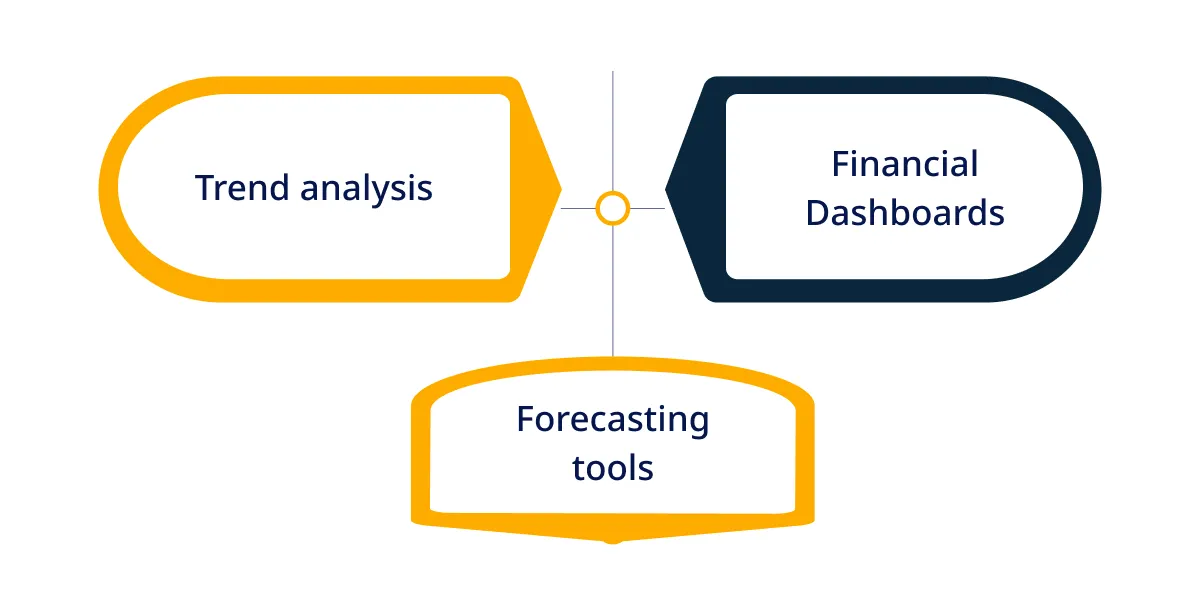 Trend analysis

Financial Dashboards

Forecasting tools